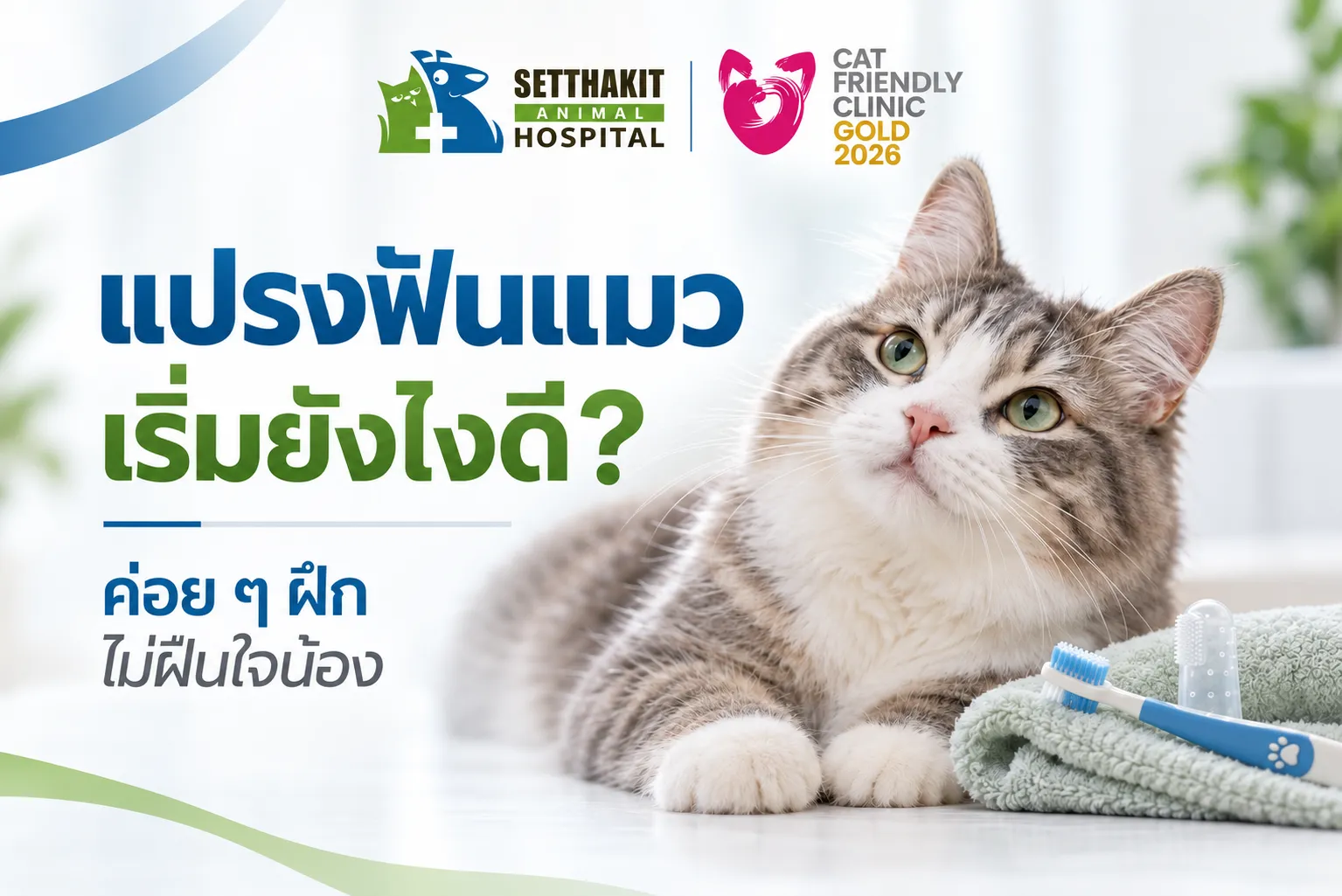 SETTHAKIT
ANIMAL
HOSPITAL

CAT
FRIENDLY
CLINIC
GOLD
2026

แปรงฟันแมว
เริ่มยังไงดี?

ค่อย ๆ ฝึก
ไม่ฝืนใจน้อง